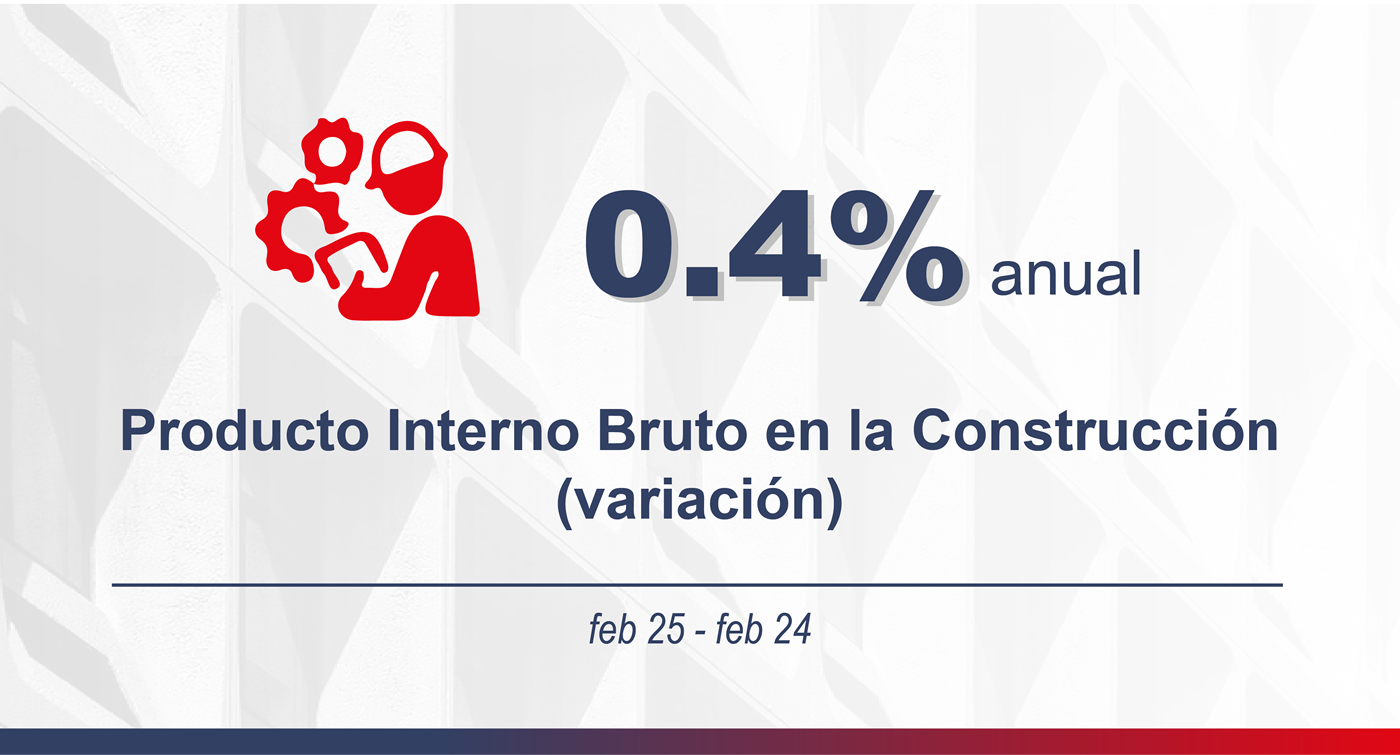 0.4% anual

Producto Interno Bruto en la Construcción (variación)

feb 25 - feb 24